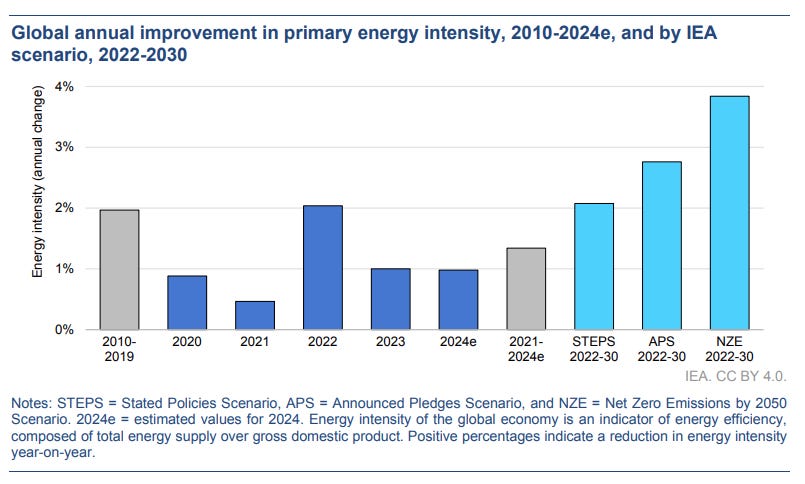 Global annual improvement in primary energy intensity, 2010-2024e, and by IEA scenario, 2022-2030

Energy intensity (annual change)

4%
3%
2%
1%
0%

2010-2019
2020
2021
2022
2023
2024e
2021-2024e
STEPS 2022-30
APS 2022-30
NZE 2022-30

IEA. CC BY 4.0.

Notes: STEPS = Stated Policies Scenario, APS = Announced Pledges Scenario, and NZE = Net Zero Emissions by 2050 Scenario. 2024e = estimated values for 2024. Energy intensity of the global economy is an indicator of energy efficiency, composed of total energy supply over gross domestic product. Positive percentages indicate a reduction in energy intensity year-on-year.